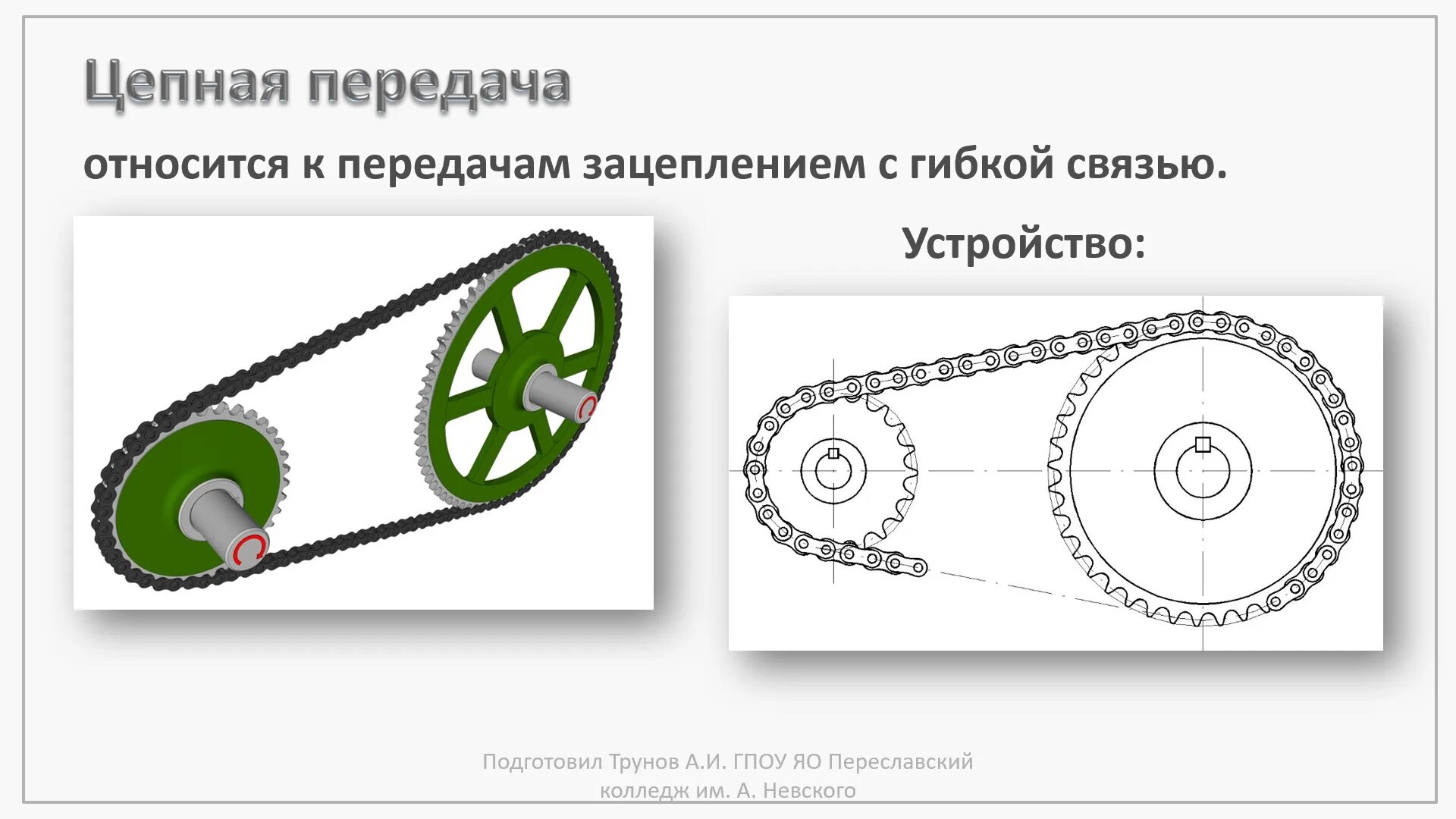 Цепная передача

относится к передачам зацеплением с гибкой связью.

Устройство:

Подготовил Трунов А.И. ГПОУ ЯО Переславский колледж им. А. Невского